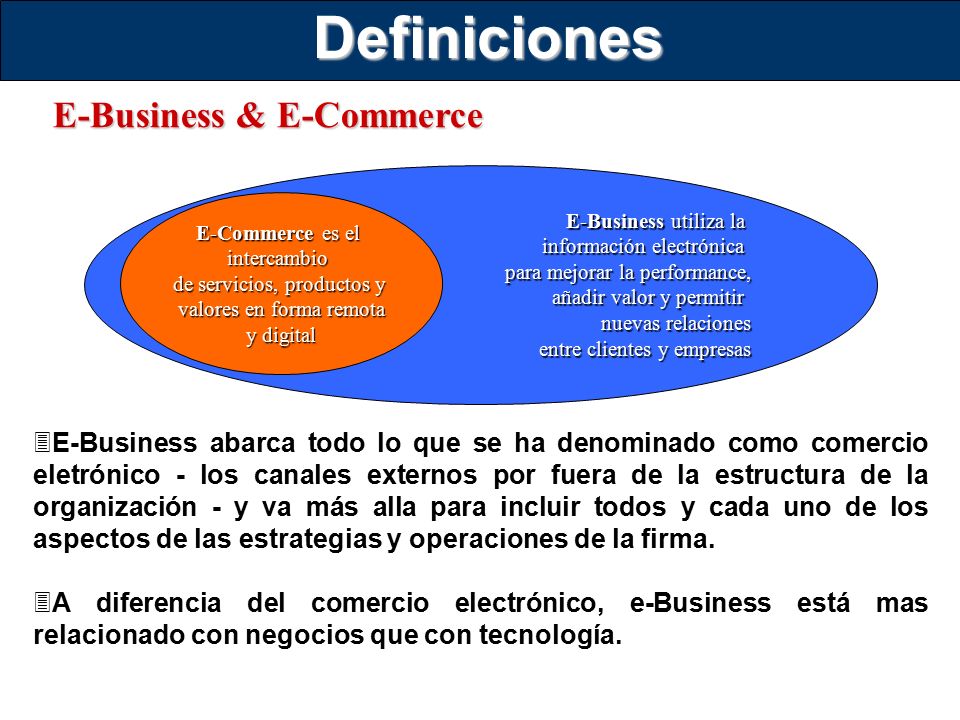 Definiciones

E-Business & E-Commerce

E-Commerce es el intercambio de servicios, productos y valores en forma remota y digital

E-Business utiliza la información electrónica para mejorar la performance, añadir valor y permitir nuevas relaciones entre clientes y empresas

E-Business abarca todo lo que se ha denominado como comercio eletrónico - los canales externos por fuera de la estructura de la organización - y va más alla para incluir todos y cada uno de los aspectos de las estrategias y operaciones de la firma.

A diferencia del comercio electrónico, e-Business está mas relacionado con negocios que con tecnología.